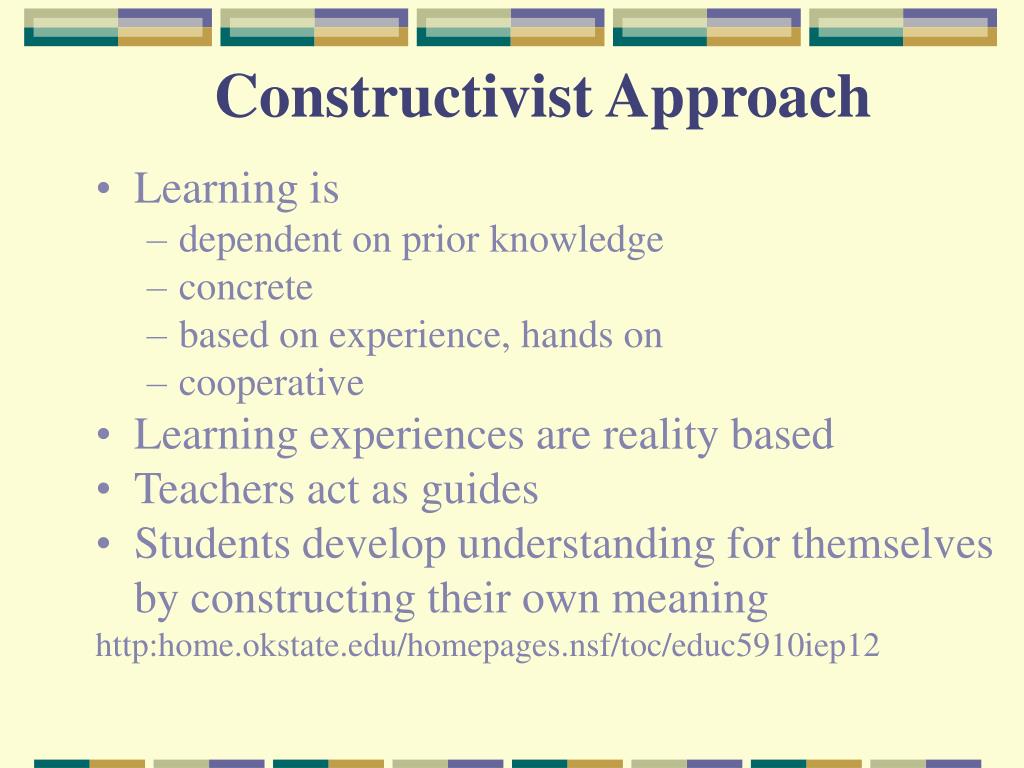 Constructivist Approach

• Learning is
– dependent on prior knowledge
– concrete
– based on experience, hands on
– cooperative
• Learning experiences are reality based
• Teachers act as guides
• Students develop understanding for themselves by constructing their own meaning

http:home.okstate.edu/homepages.nsf/toc/educ5910iep12